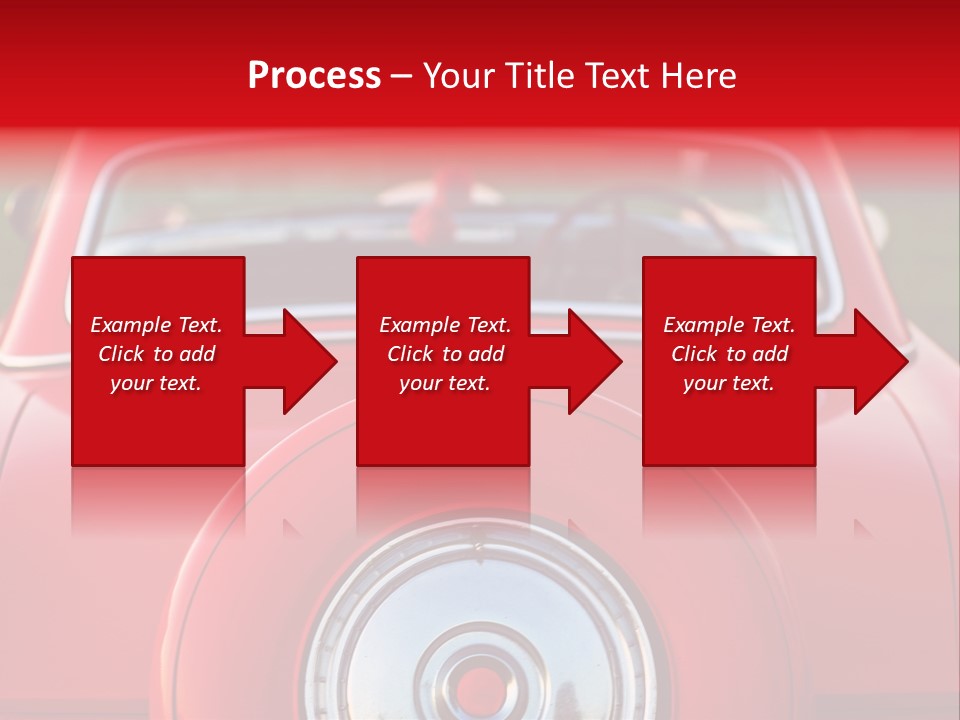 Process – Your Title Text Here

Example Text. Click to add your text.

Example Text. Click to add your text.

Example Text. Click to add your text.